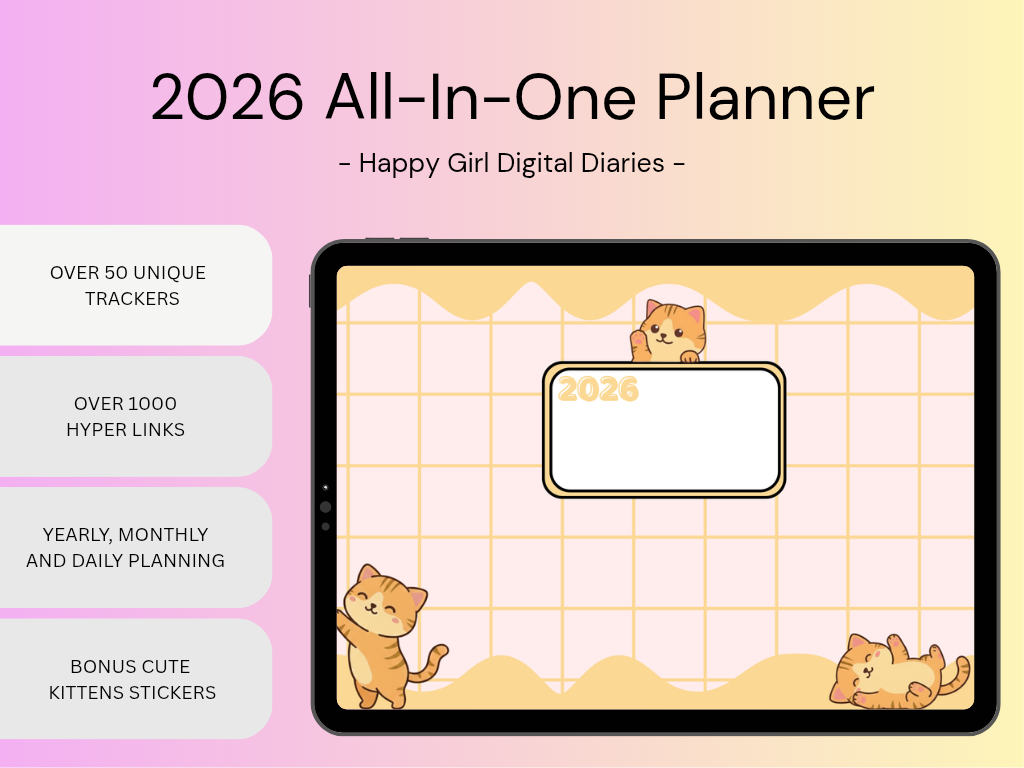 2026 All-In-One Planner

- Happy Girl Digital Diaries -

OVER 50 UNIQUE TRACKERS

OVER 1000 HYPER LINKS

YEARLY, MONTHLY AND DAILY PLANNING

BONUS CUTE KITTENS STICKERS

2026